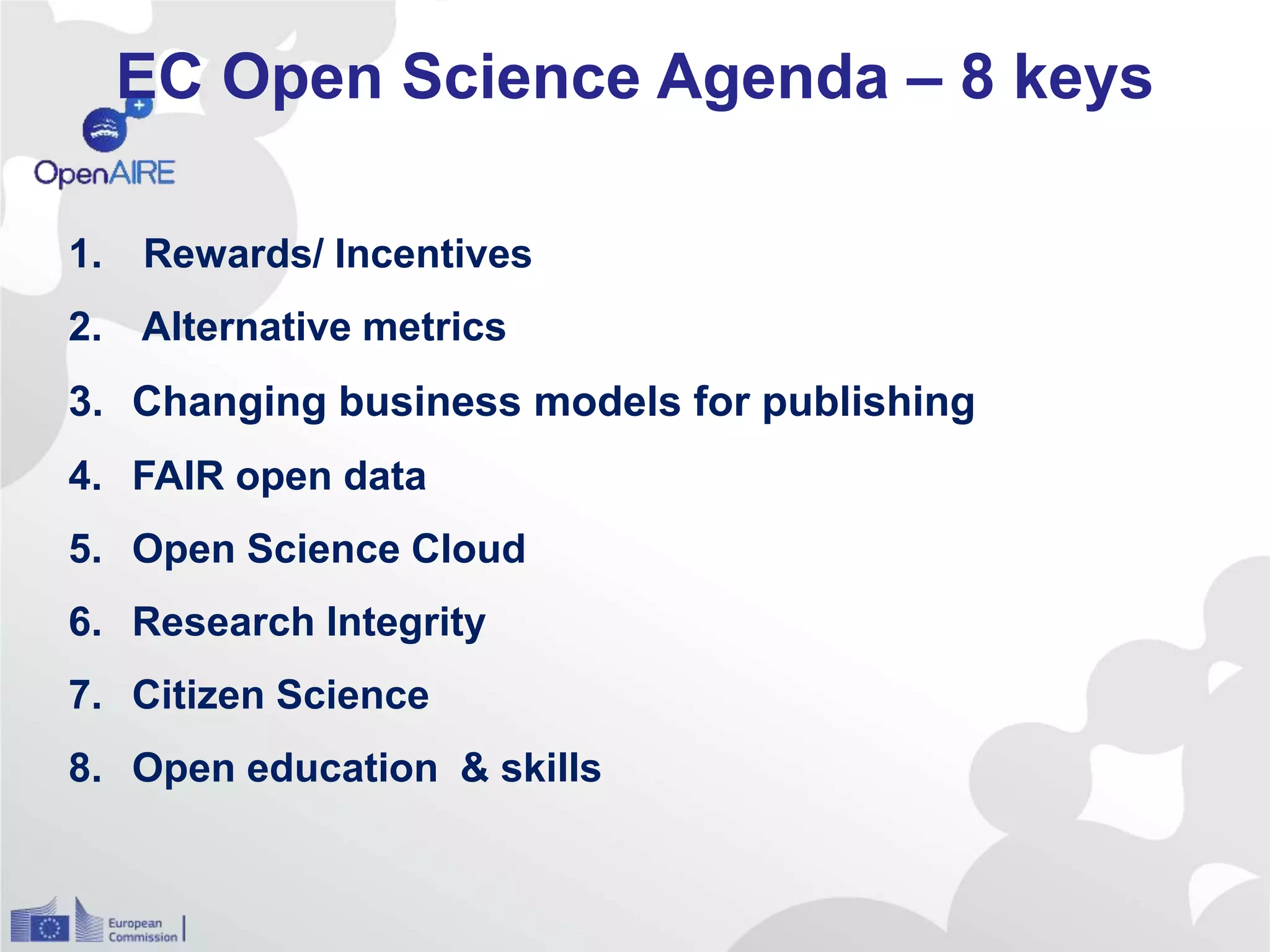 EC Open Science Agenda – 8 keys

OpenAIRE

1. Rewards/ Incentives
2. Alternative metrics
3. Changing business models for publishing
4. FAIR open data
5. Open Science Cloud
6. Research Integrity
7. Citizen Science
8. Open education & skills

European Commission